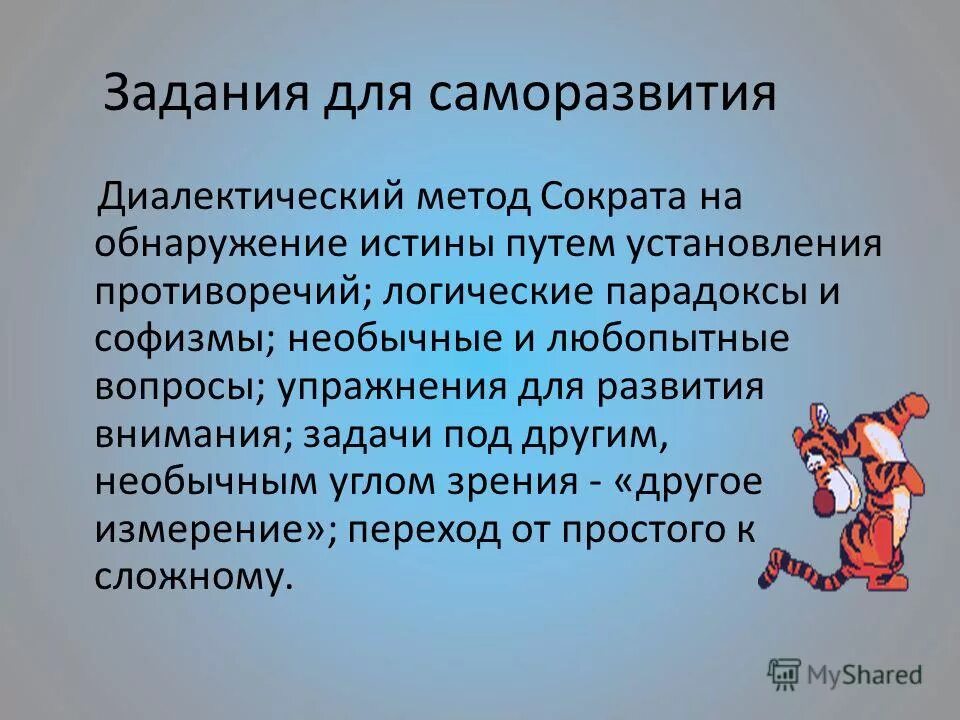 Задания для саморазвития

Диалектический метод Сократа на обнаружение истины путем установления противоречий; логические парадоксы и софизмы; необычные и любопытные вопросы; упражнения для развития внимания; задачи под другим, необычным углом зрения - «другое измерение»; переход от простого к сложному.

MyShared